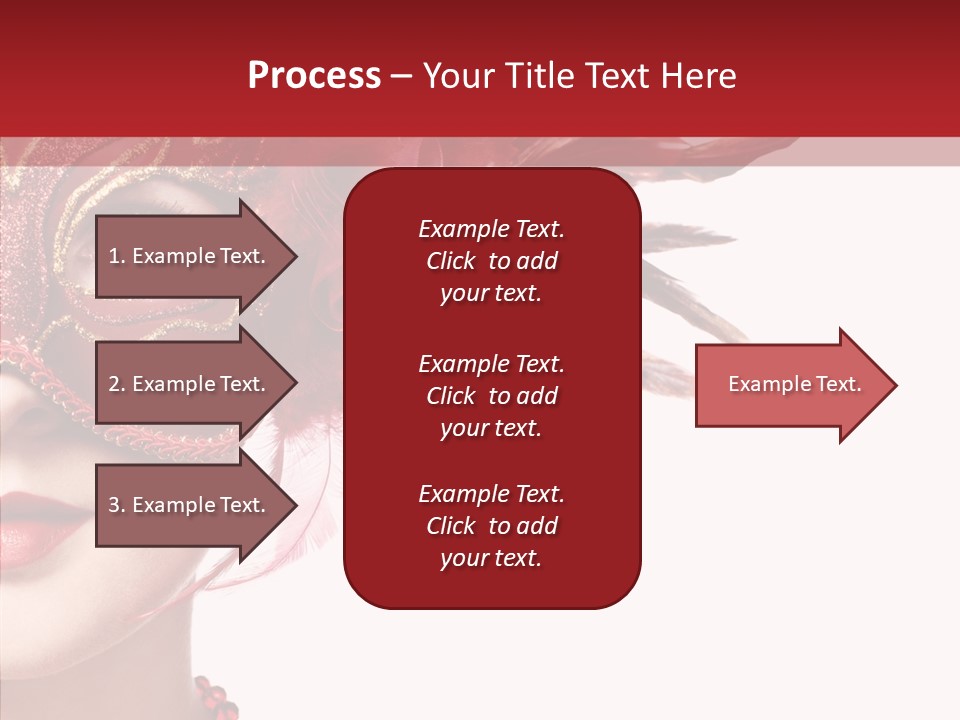 Process – Your Title Text Here

1. Example Text.

2. Example Text.

3. Example Text.

Example Text. Click to add your text.

Example Text. Click to add your text.

Example Text. Click to add your text.

Example Text.